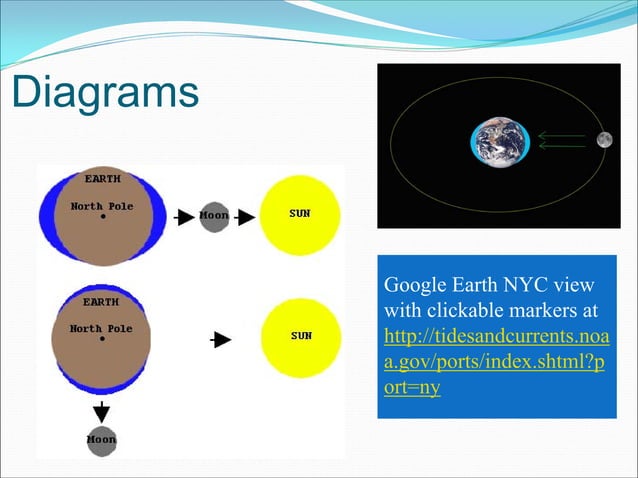 Diagrams

EARTH
North Pole
Moon
SUN

EARTH
North Pole
SUN
Moon

Google Earth NYC view with clickable markers at http://tidesandcurrents.noaa.gov/ports/index.shtml?port=ny